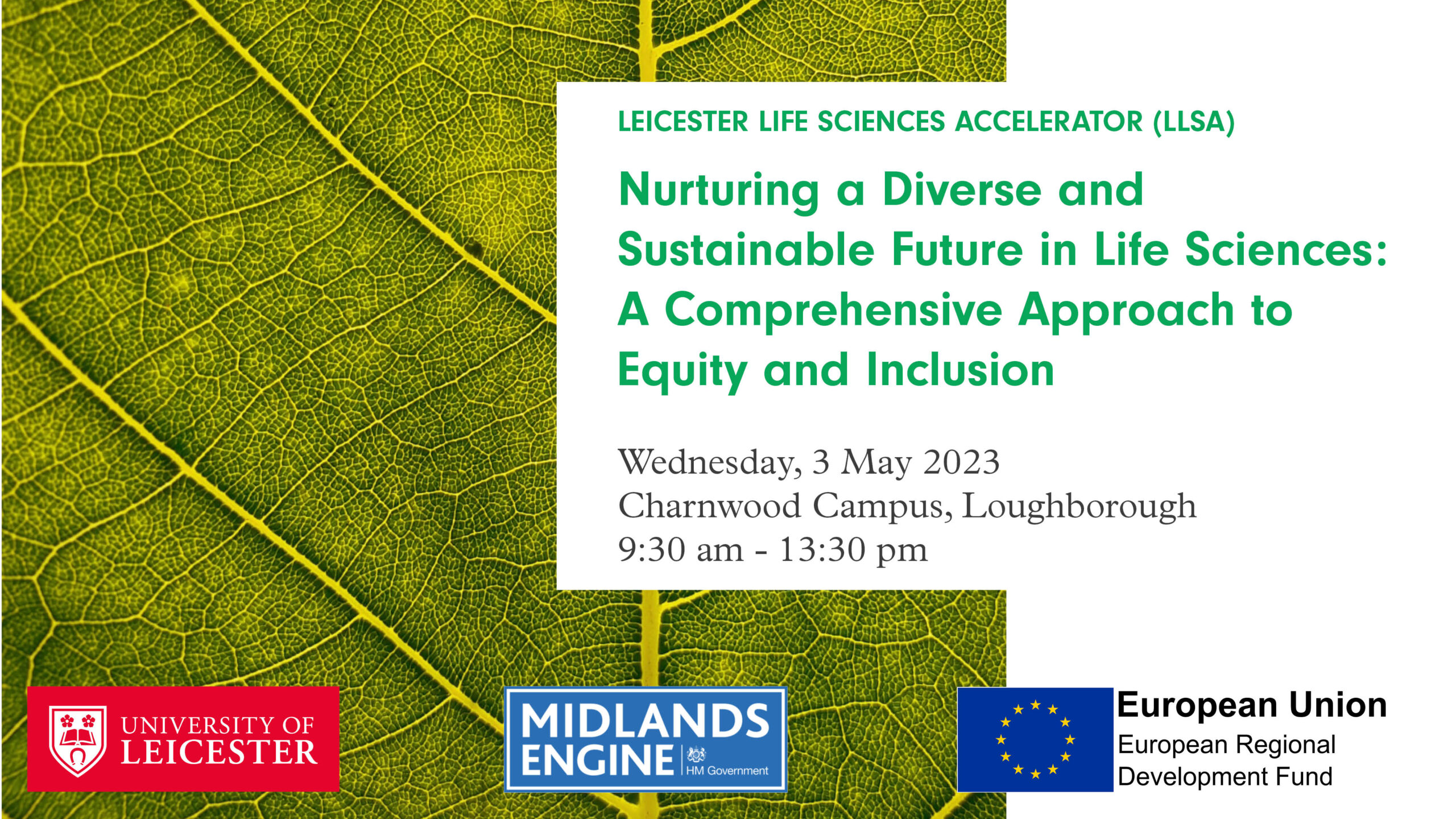 LEICESTER LIFE SCIENCES ACCELERATOR (LLSA)

Nurturing a Diverse and Sustainable Future in Life Sciences: A Comprehensive Approach to Equity and Inclusion

Wednesday, 3 May 2023
Charnwood Campus, Loughborough
9:30 am - 13:30 pm

UNIVERSITY OF LEICESTER

MIDLANDS ENGINE HM Government

European Union
European Regional Development Fund